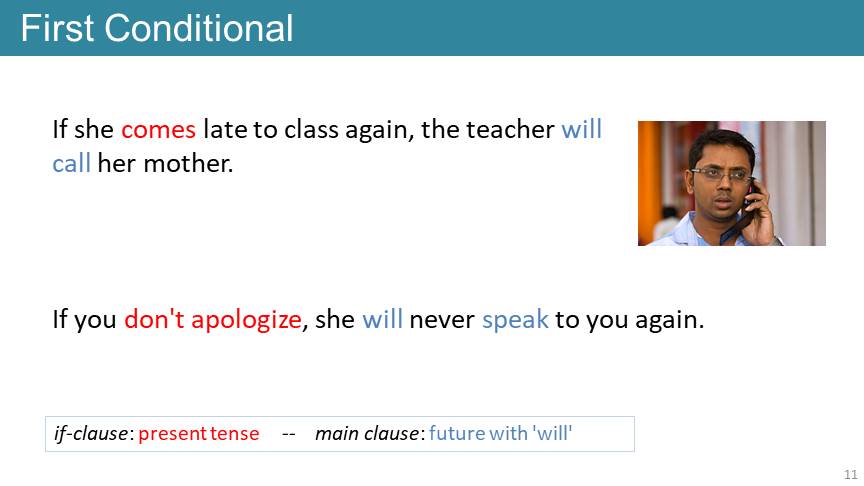 First Conditional

If she comes late to class again, the teacher will call her mother.

If you don't apologize, she will never speak to you again.

if-clause: present tense -- main clause: future with 'will'

11